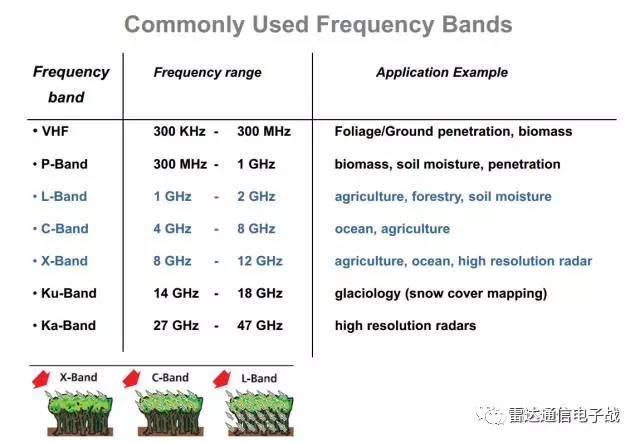 Commonly Used Frequency Bands

| Frequency band | Frequency range | Application Example |
|---|---|---|
| • VHF | 300 KHz - 300 MHz | Foliage/Ground penetration, biomass |
| • P-Band | 300 MHz - 1 GHz | biomass, soil moisture, penetration |
| • L-Band | 1 GHz - 2 GHz | agriculture, forestry, soil moisture |
| • C-Band | 4 GHz - 8 GHz | ocean, agriculture |
| • X-Band | 8 GHz - 12 GHz | agriculture, ocean, high resolution radar |
| • Ku-Band | 14 GHz - 18 GHz | glaciology (snow cover mapping) |
| • Ka-Band | 27 GHz - 47 GHz | high resolution radars |

X-Band
C-Band
L-Band

雷达通信电子战